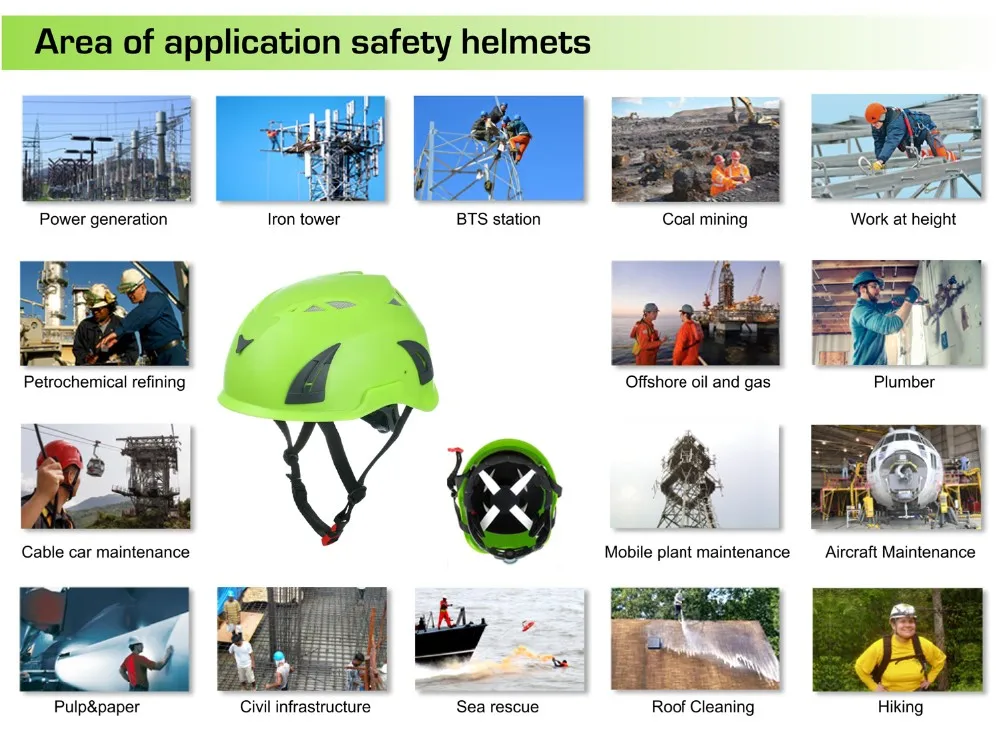 Area of application safety helmets

Power generation

Iron tower

BTS station

Coal mining

Work at height

Petrochemical refining

Offshore oil and gas

Plumber

Cable car maintenance

Mobile plant maintenance

Aircraft Maintenance

Pulp&paper

Civil infrastructure

Sea rescue

Roof Cleaning

Hiking